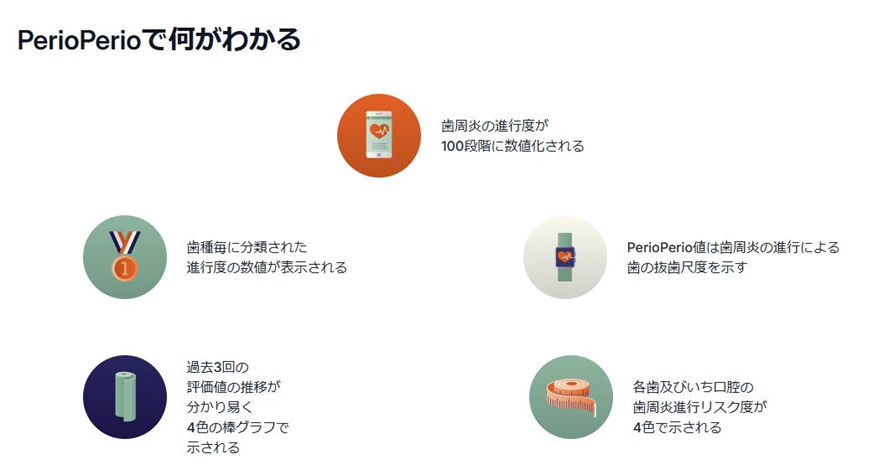 PerioPerioで何がわかる

歯周炎の進行度が
100段階に数値化される

歯種毎に分類された
進行度の数値が表示される

PerioPerio値は歯周炎の進行による
歯の抜歯尺度を示す

過去3回の
評価値の推移が
分かり易く
4色の棒グラフで
示される

各歯及びいち口腔の
歯周炎進行リスク度が
4色で示される